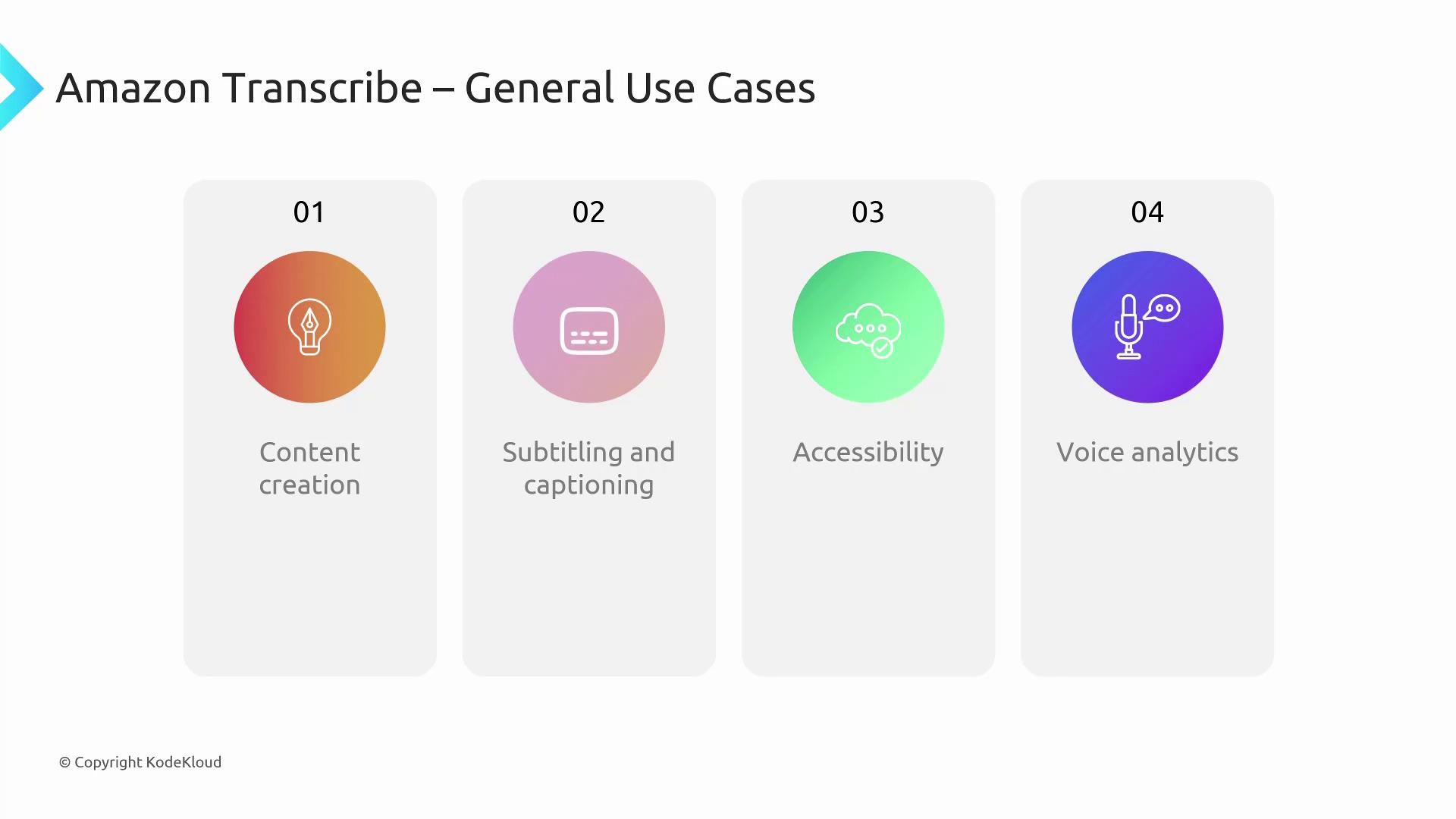 Amazon Transcribe – General Use Cases

01

Content creation

02

Subtitling and captioning

03

Accessibility

04

Voice analytics

© Copyright KodeKloud